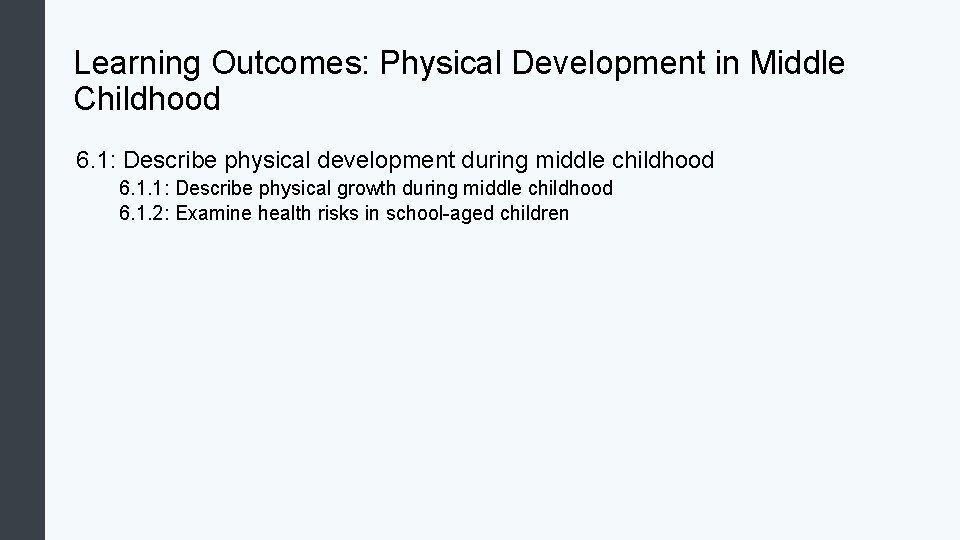 Learning Outcomes: Physical Development in Middle Childhood

6.1: Describe physical development during middle childhood

6.1.1: Describe physical growth during middle childhood

6.1.2: Examine health risks in school-aged children